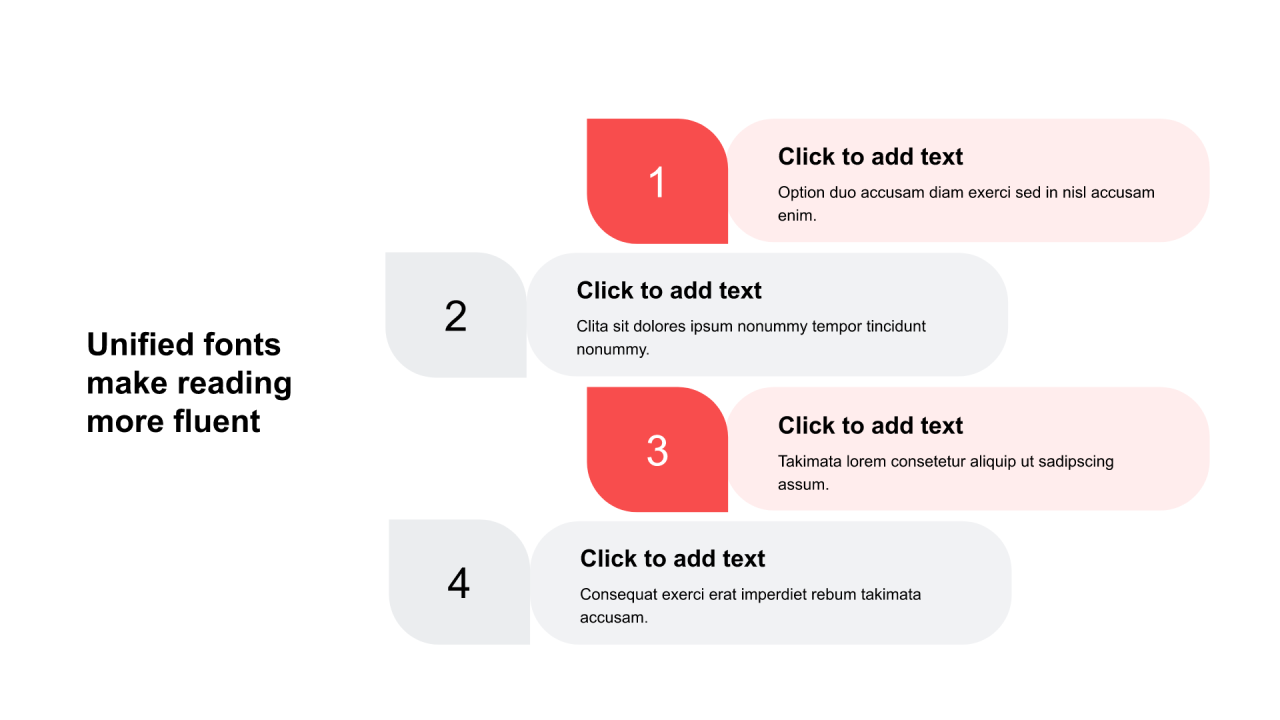 Unified fonts make reading more fluent

1

Click to add text

Option duo accusam diam exerci sed in nisl accusam enim.

2

Click to add text

Clita sit dolores ipsum nonummy tempor tincidunt nonummy.

3

Click to add text

Takimata lorem consetetur aliquip ut sadipscing assum.

4

Click to add text

Consequat exerci erat imperdiet rebum takimata accusam.